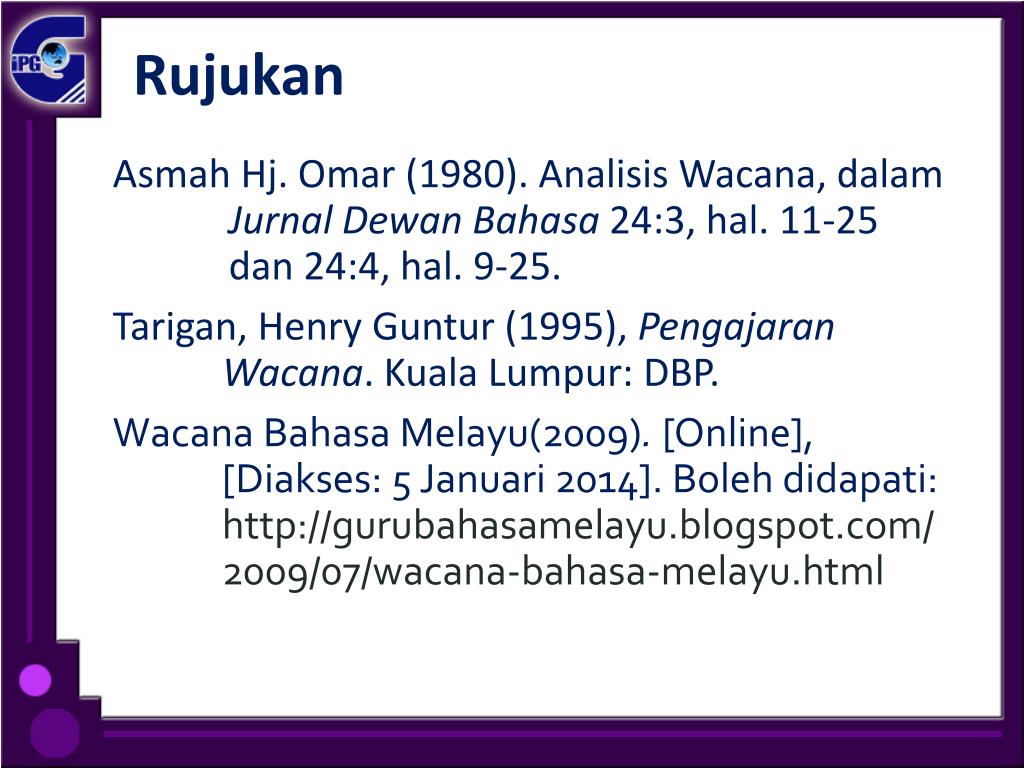 iPG

Rujukan

Asmah Hj. Omar (1980). Analisis Wacana, dalam Jurnal Dewan Bahasa 24:3, hal. 11-25 dan 24:4, hal. 9-25.

Tarigan, Henry Guntur (1995), Pengajaran Wacana. Kuala Lumpur: DBP.

Wacana Bahasa Melayu(2009). [Online], [Diakses: 5 Januari 2014]. Boleh didapati: http://gurubahasamelayu.blogspot.com/2009/07/wacana-bahasa-melayu.html